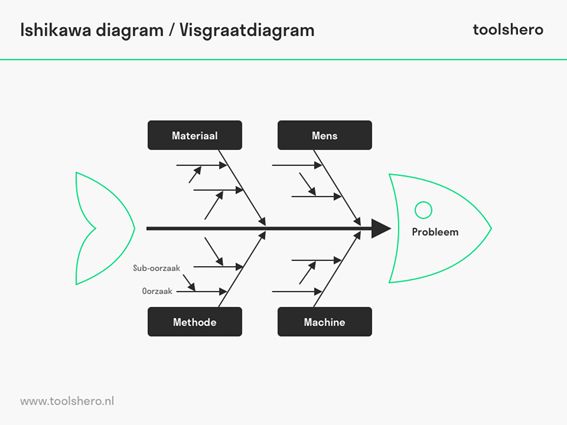 Ishikawa diagram / Visgraatdiagram

toolshero

Materiaal

Mens

Probleem

Sub-oorzaak

Oorzaak

Methode

Machine

www.toolshero.nl